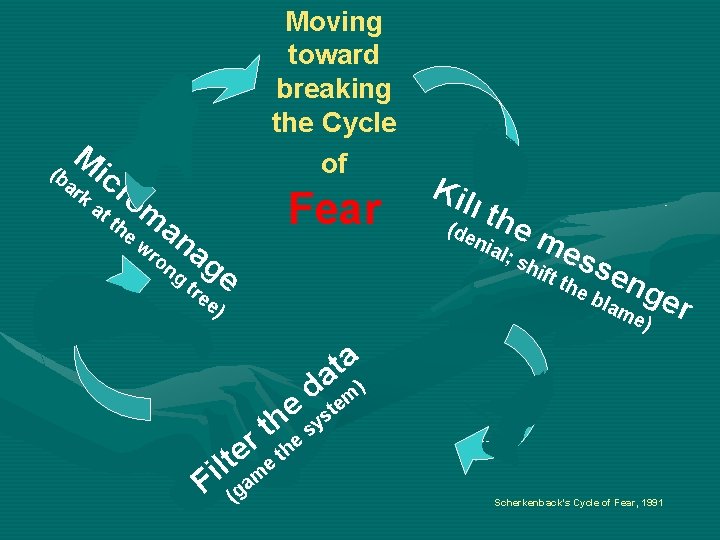 Moving toward breaking the Cycle of Fear

Kill the messenger
(denial; shift the blame)

Filter the data
(game the system)

Micromanage
(bark at the wrong tree)

Scherkenback's Cycle of Fear, 1991